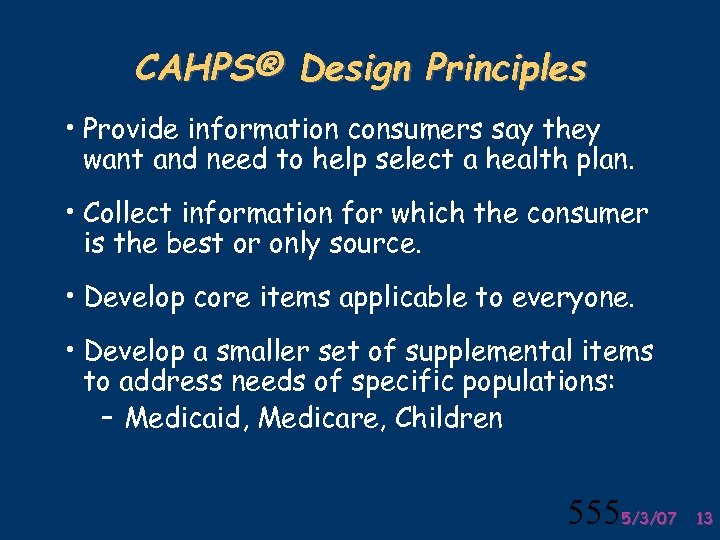 CAHPS® Design Principles

• Provide information consumers say they want and need to help select a health plan.

• Collect information for which the consumer is the best or only source.

• Develop core items applicable to everyone.

• Develop a smaller set of supplemental items to address needs of specific populations:
– Medicaid, Medicare, Children

555 5/3/07 13